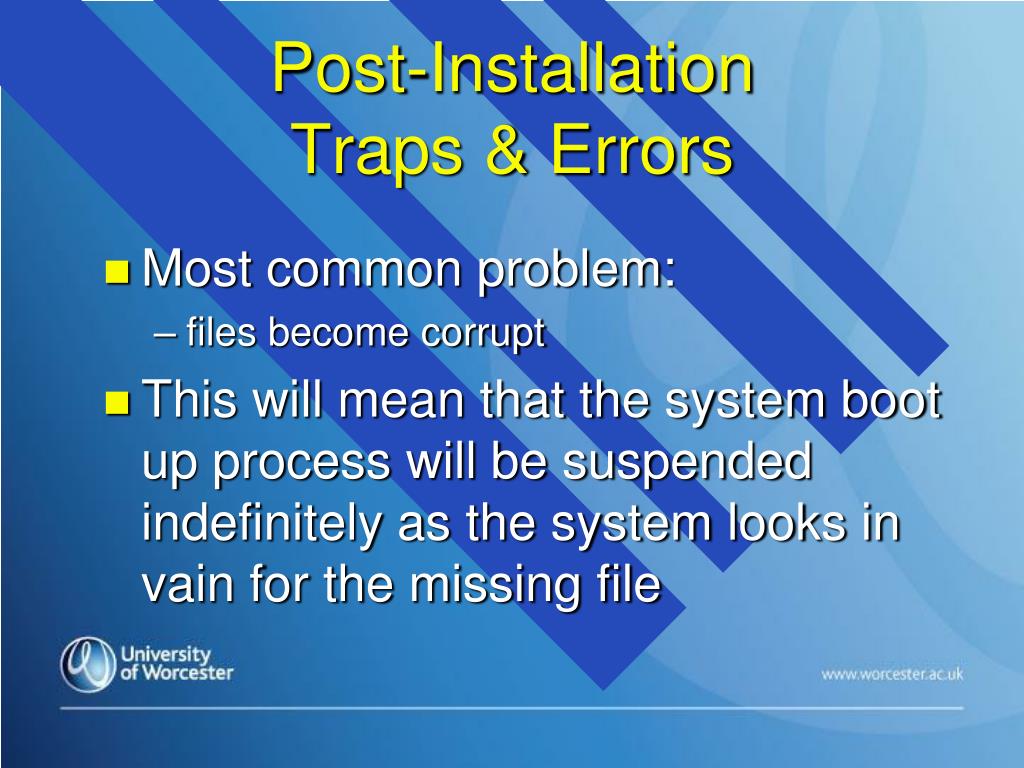 Post-Installation
Traps & Errors

Most common problem:
– files become corrupt

This will mean that the system boot up process will be suspended indefinitely as the system looks in vain for the missing file

University of Worcester

www.worcester.ac.uk